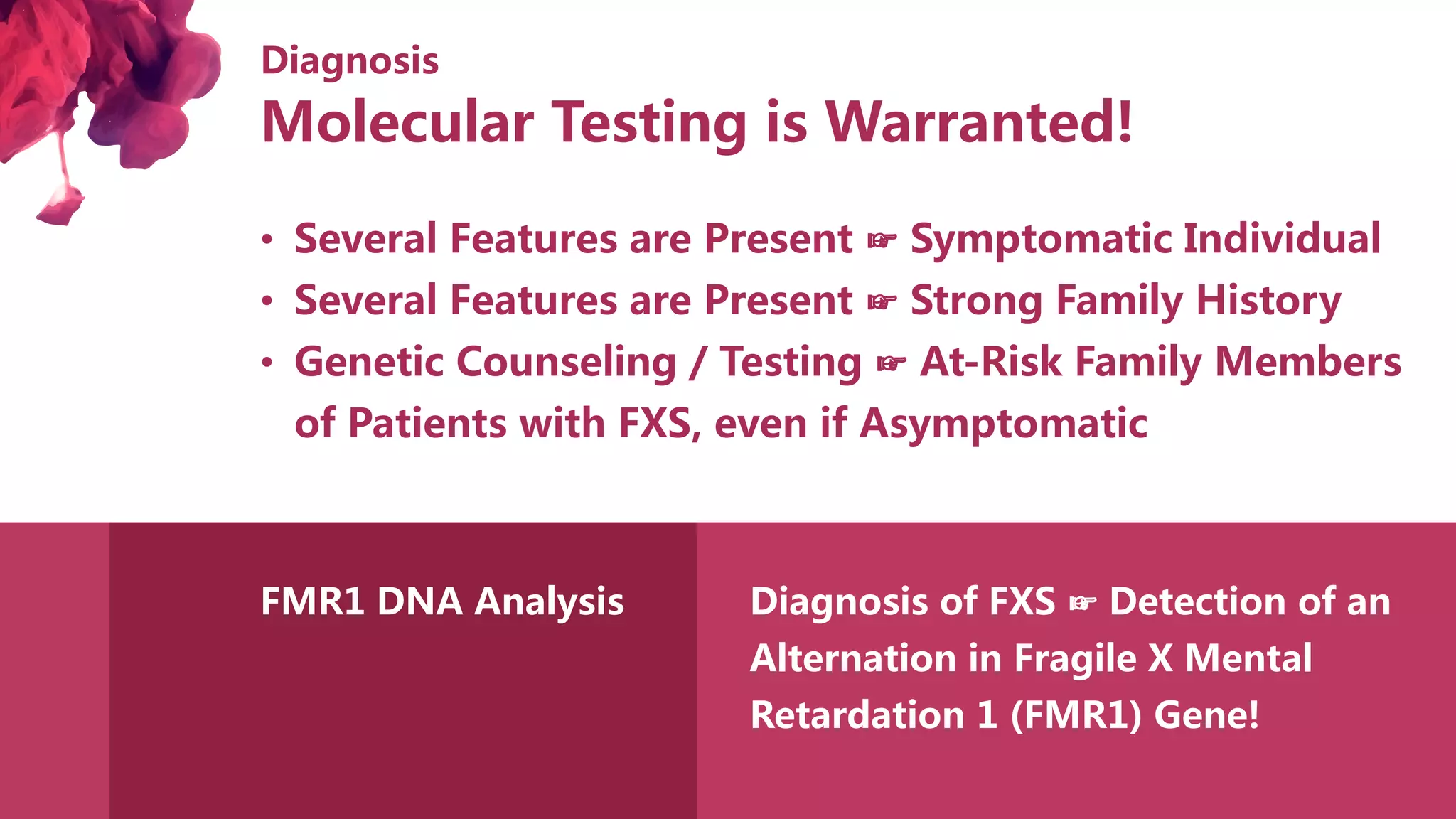 Diagnosis
Molecular Testing is Warranted!

• Several Features are Present ☞ Symptomatic Individual
• Several Features are Present ☞ Strong Family History
• Genetic Counseling / Testing ☞ At-Risk Family Members of Patients with FXS, even if Asymptomatic

FMR1 DNA Analysis

Diagnosis of FXS ☞ Detection of an Alternation in Fragile X Mental Retardation 1 (FMR1) Gene!